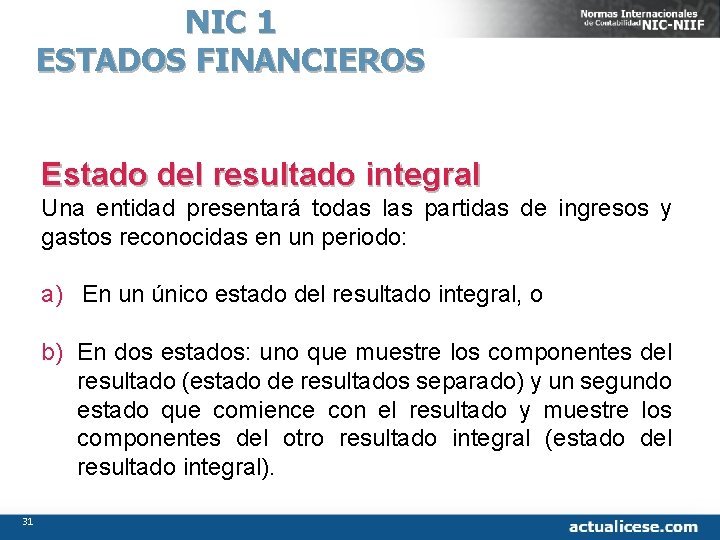 NIC 1
ESTADOS FINANCIEROS

Normas Internacionales de Contabilidad NIC-NIIF

Estado del resultado integral

Una entidad presentará todas las partidas de ingresos y gastos reconocidas en un periodo:

a) En un único estado del resultado integral, o

b) En dos estados: uno que muestre los componentes del resultado (estado de resultados separado) y un segundo estado que comience con el resultado y muestre los componentes del otro resultado integral (estado del resultado integral).

31

actualicese.com